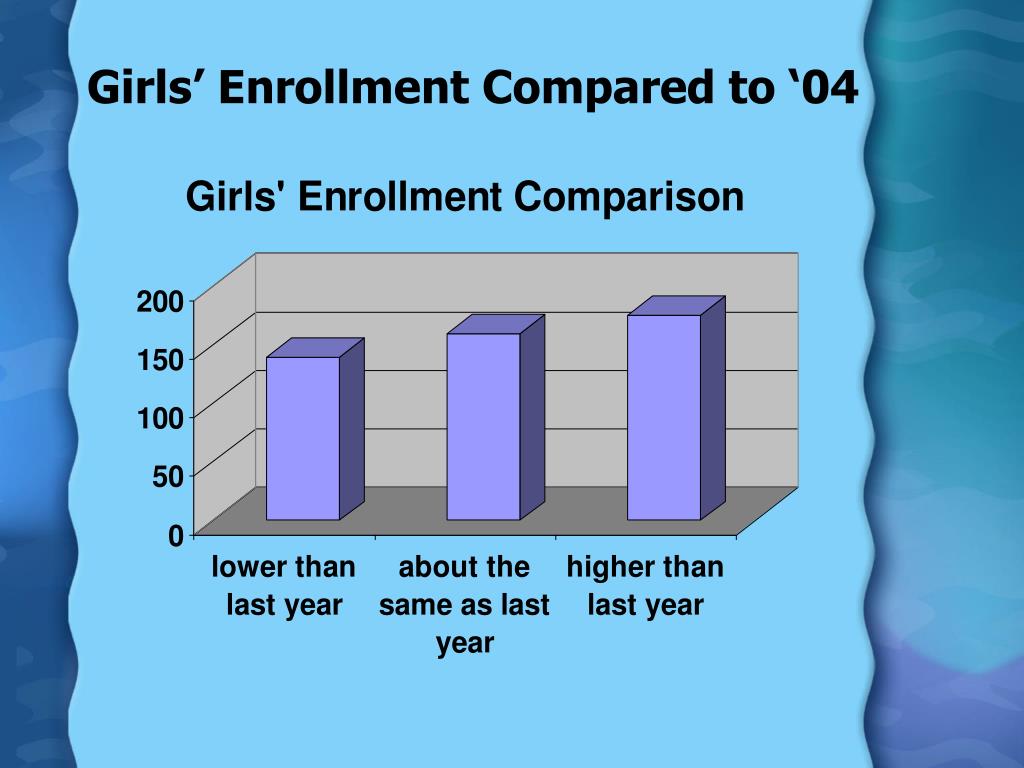 Girls’ Enrollment Compared to ‘04

Girls' Enrollment Comparison

200
150
100
50
0

lower than last year
about the same as last year
higher than last year